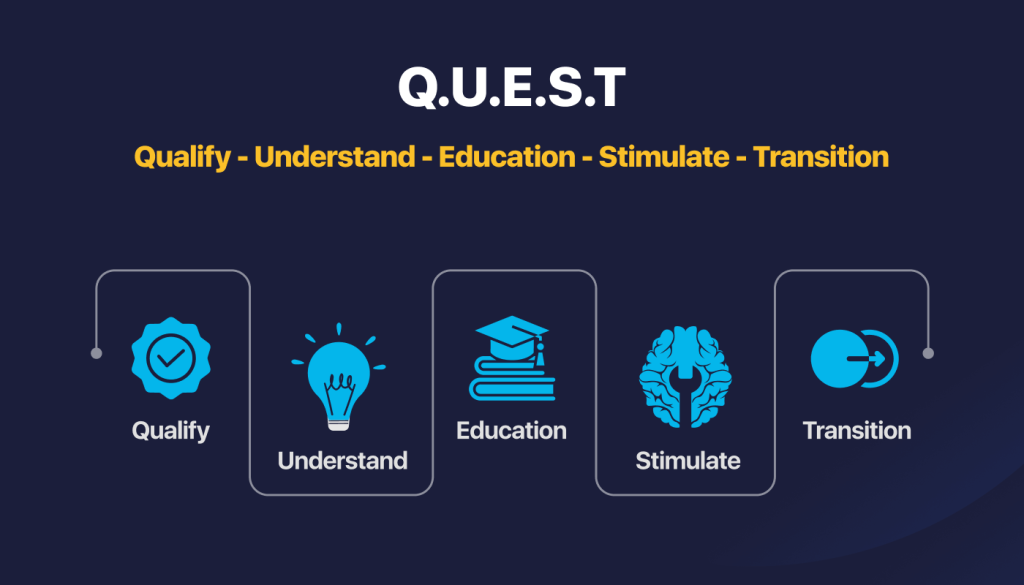 Q.U.E.S.T

Qualify - Understand - Education - Stimulate - Transition

Qualify

Understand

Education

Stimulate

Transition